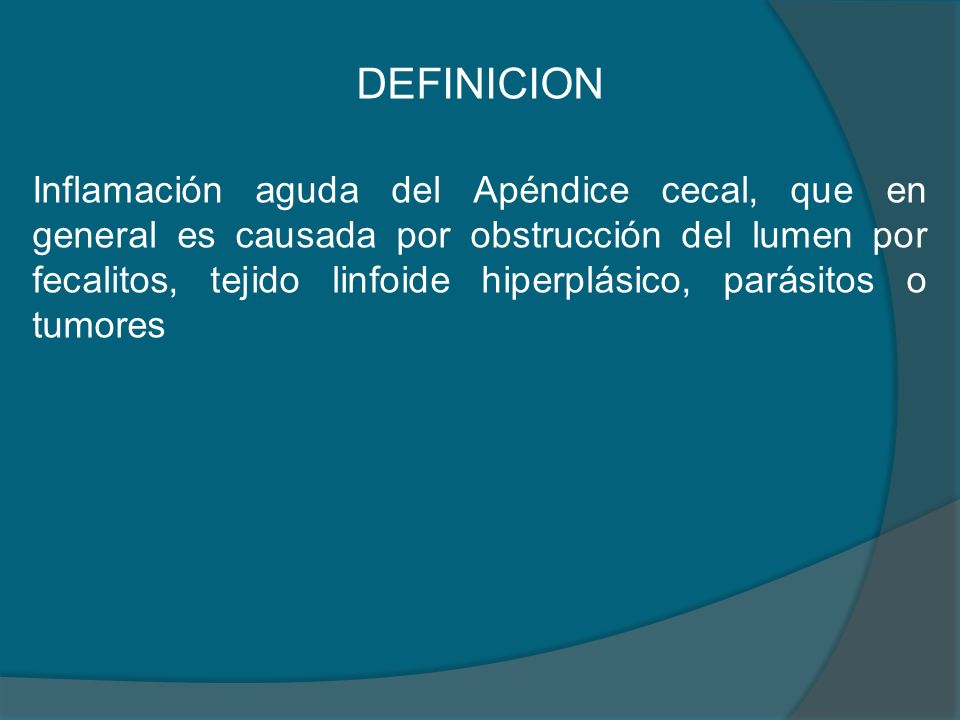 DEFINICION

Inflamación aguda del Apéndice cecal, que en general es causada por obstrucción del lumen por fecalitos, tejido linfoide hiperplásico, parásitos o tumores